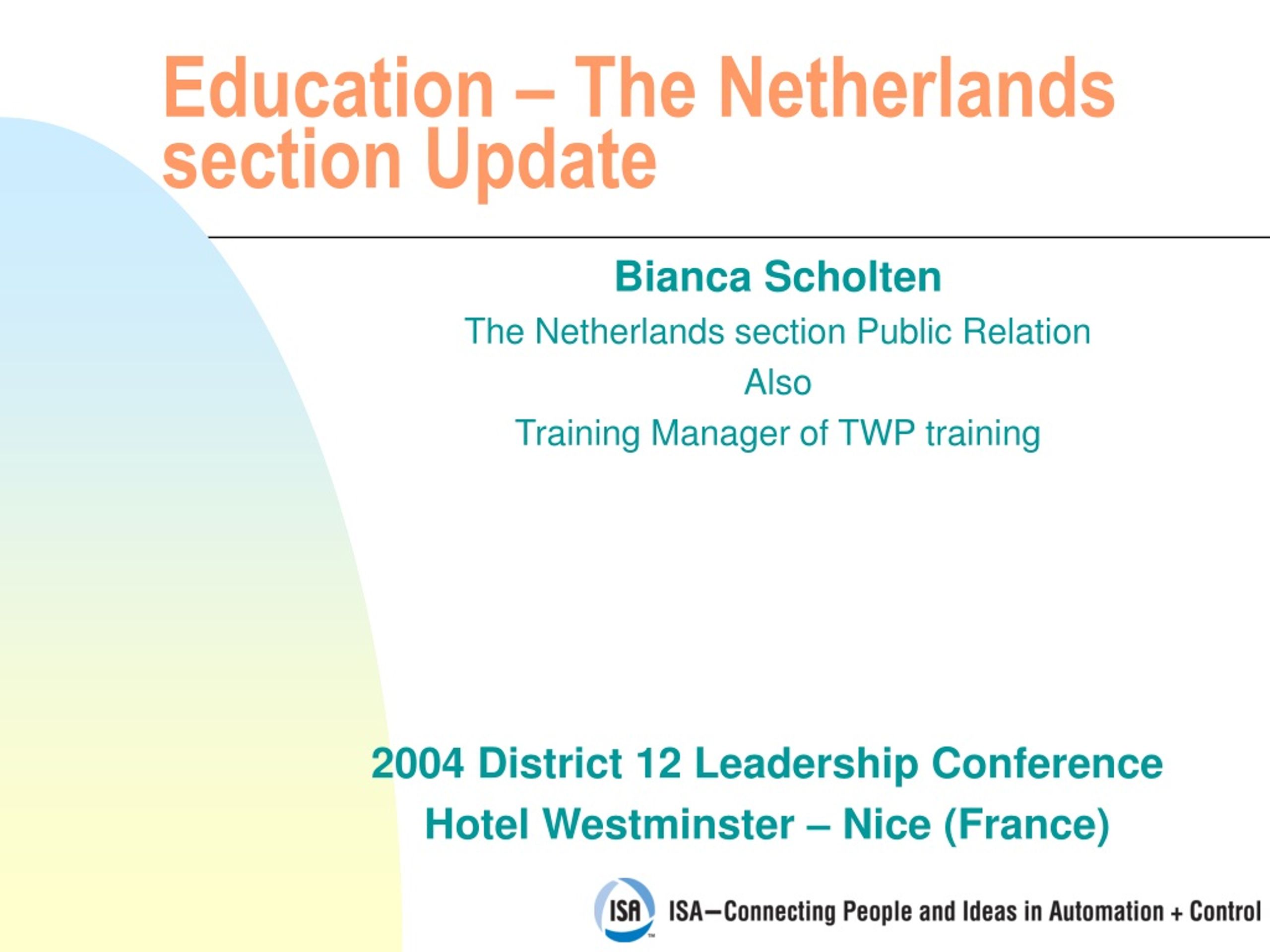 Education – The Netherlands section Update

Bianca Scholten

The Netherlands section Public Relation

Also

Training Manager of TWP training

2004 District 12 Leadership Conference

Hotel Westminster – Nice (France)

ISA

ISA—Connecting People and Ideas in Automation + Control